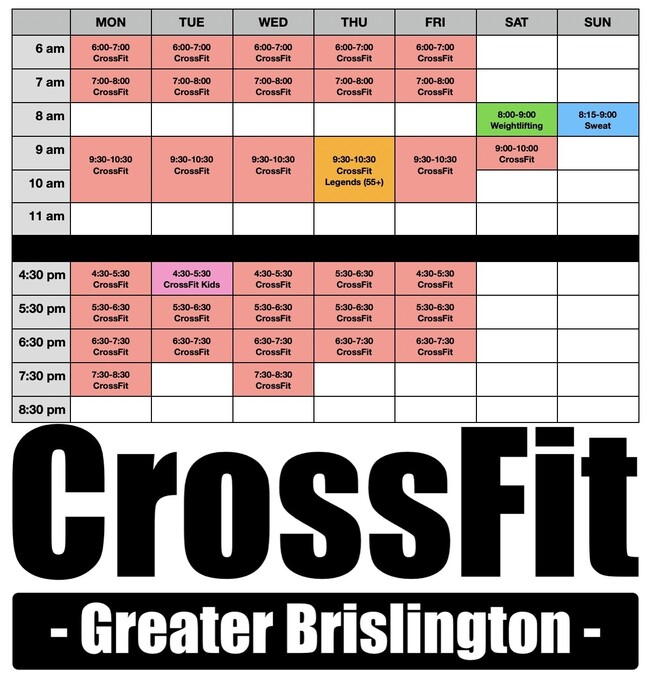 | | MON | TUE | WED | THU | FRI | SAT | SUN |
|---|---|---|---|---|---|---|---|
| 6 am | 6:00-7:00 CrossFit | 6:00-7:00 CrossFit | 6:00-7:00 CrossFit | 6:00-7:00 CrossFit | 6:00-7:00 CrossFit | | |
| 7 am | 7:00-8:00 CrossFit | 7:00-8:00 CrossFit | 7:00-8:00 CrossFit | 7:00-8:00 CrossFit | 7:00-8:00 CrossFit | | |
| 8 am | | | | | | 8:00-9:00 Weightlifting | 8:15-9:00 Sweat |
| 9 am | 9:30-10:30 CrossFit | 9:30-10:30 CrossFit | 9:30-10:30 CrossFit | 9:30-10:30 CrossFit Legends (55+) | 9:30-10:30 CrossFit | 9:00-10:00 CrossFit | |
| 10 am | | | | | | | |
| 11 am | | | | | | | |
| 4:30 pm | 4:30-5:30 CrossFit | 4:30-5:30 CrossFit Kids | 4:30-5:30 CrossFit | 5:30-6:30 CrossFit | 4:30-5:30 CrossFit | | |
| 5:30 pm | 5:30-6:30 CrossFit | 5:30-6:30 CrossFit | 5:30-6:30 CrossFit | 5:30-6:30 CrossFit | 5:30-6:30 CrossFit | | |
| 6:30 pm | 6:30-7:30 CrossFit | 6:30-7:30 CrossFit | 6:30-7:30 CrossFit | 6:30-7:30 CrossFit | 6:30-7:30 CrossFit | | |
| 7:30 pm | 7:30-8:30 CrossFit | | 7:30-8:30 CrossFit | | | | |
| 8:30 pm | | | | | | | |

CrossFit

- Greater Brislington -